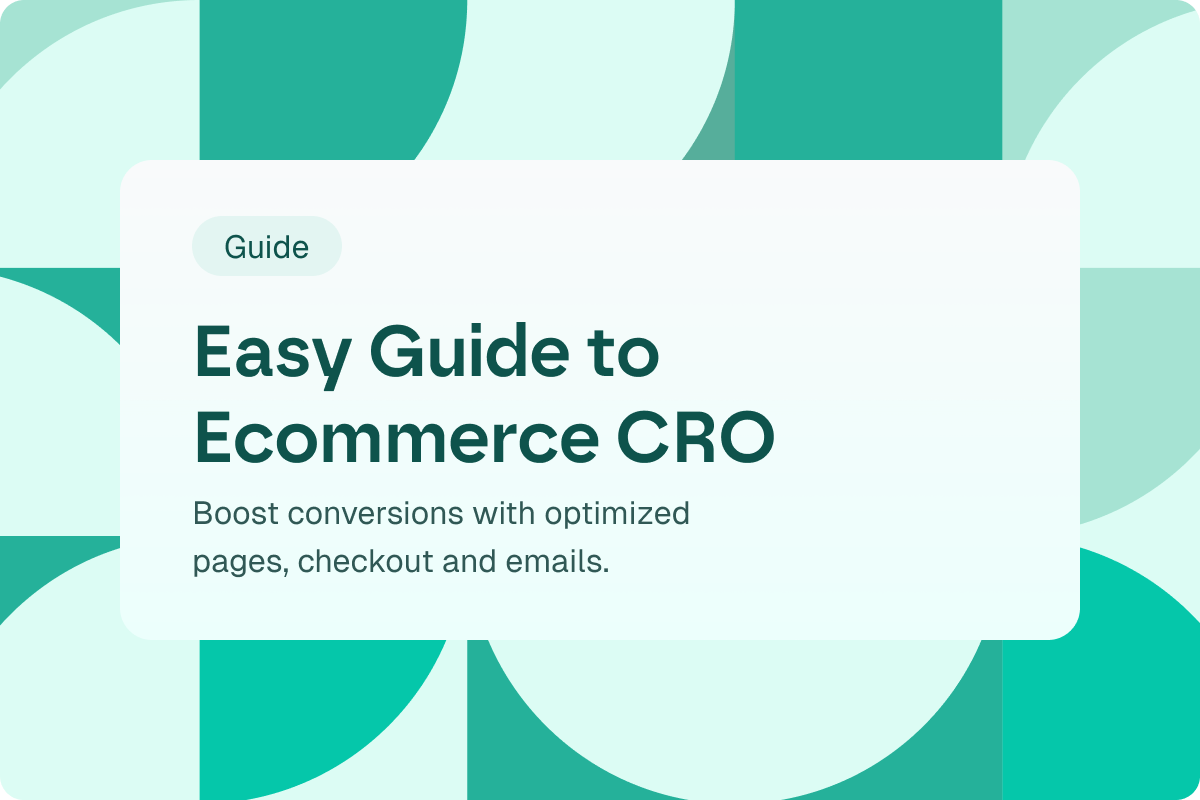 Guide

Easy Guide to Ecommerce CRO

Boost conversions with optimized pages, checkout and emails.